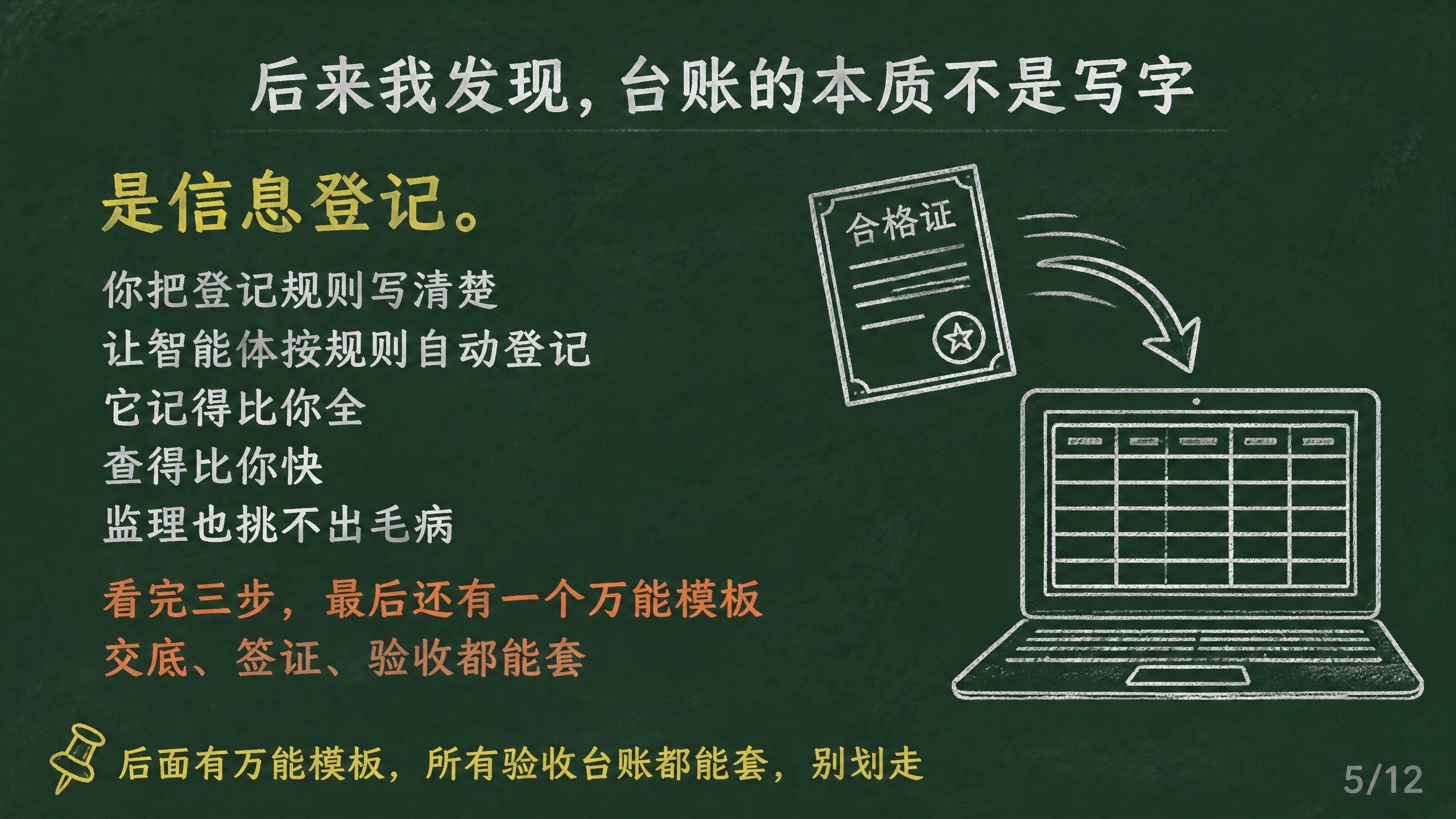 后来我发现，台账的本质不是写字

是信息登记。

你把登记规则写清楚
让智能体按规则自动登记
它记得比你全
查得比你快
监理也挑不出毛病

看完三步，最后还有一个万能模板
交底、签证、验收都能套

合格证

后面有万能模板，所有验收台账都能套，别划走

5/12